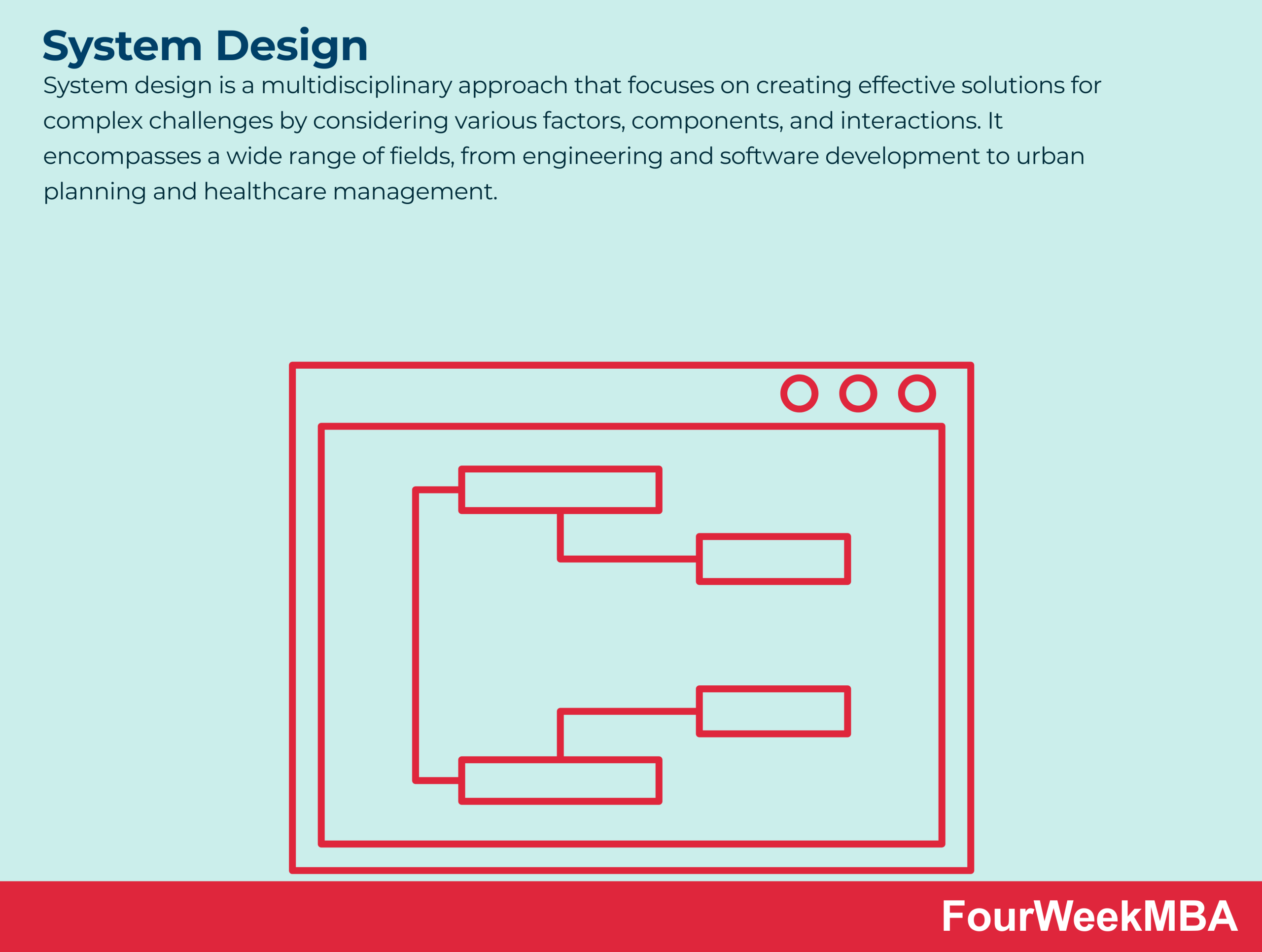 System Design

System design is a multidisciplinary approach that focuses on creating effective solutions for complex challenges by considering various factors, components, and interactions. It encompasses a wide range of fields, from engineering and software development to urban planning and healthcare management.

FourWeekMBA